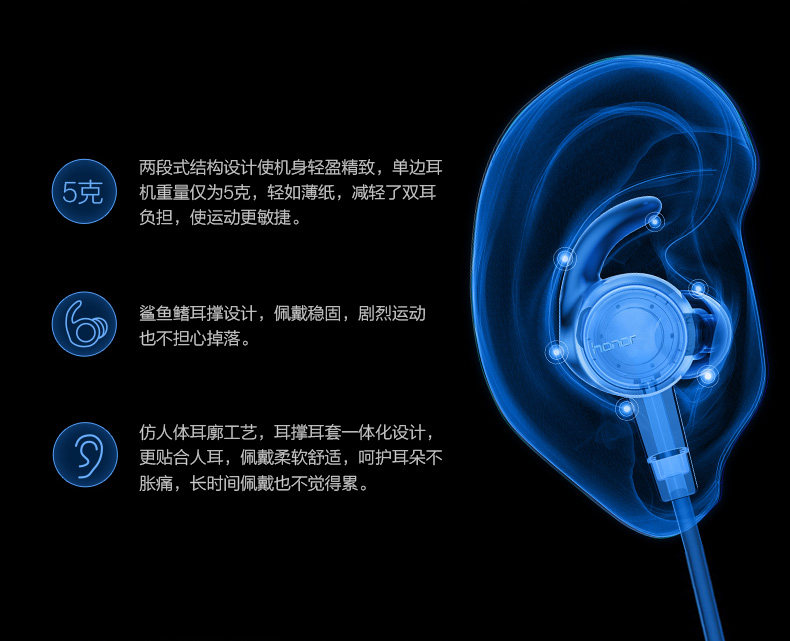 5克

两段式结构设计使机身轻盈精致，单边耳机重量仅为5克，轻如薄纸，减轻了双耳负担，使运动更敏捷。

鲨鱼鳍耳撑设计，佩戴稳固，剧烈运动也不担心掉落。

仿人体耳廓工艺，耳撑耳套一体化设计，更贴合人耳，佩戴柔软舒适，呵护耳朵不胀痛，长时间佩戴也不觉得累。

honor